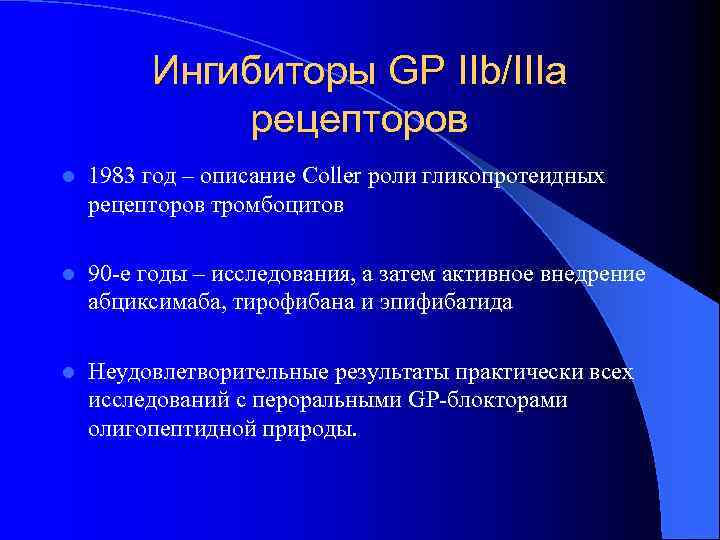 Ингибиторы GP IIb/IIIa рецепторов

1983 год – описание Coller роли гликопротеидных рецепторов тромбоцитов

90-е годы – исследования, а затем активное внедрение абциксимаба, тирофибана и эпифибатида

Неудовлетворительные результаты практически всех исследований с пероральными GP-блокторами олигопептидной природы.